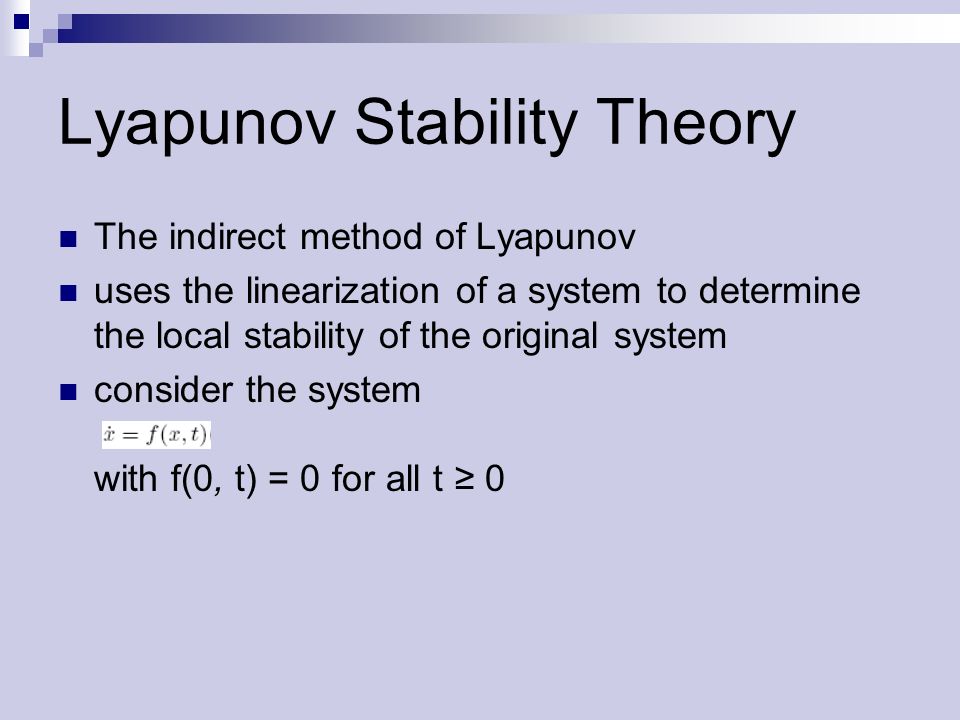 Lyapunov Stability Theory

The indirect method of Lyapunov

uses the linearization of a system to determine the local stability of the original system

consider the system

$\dot{x} = f(x, t)$

with f(0, t) = 0 for all t ≥ 0